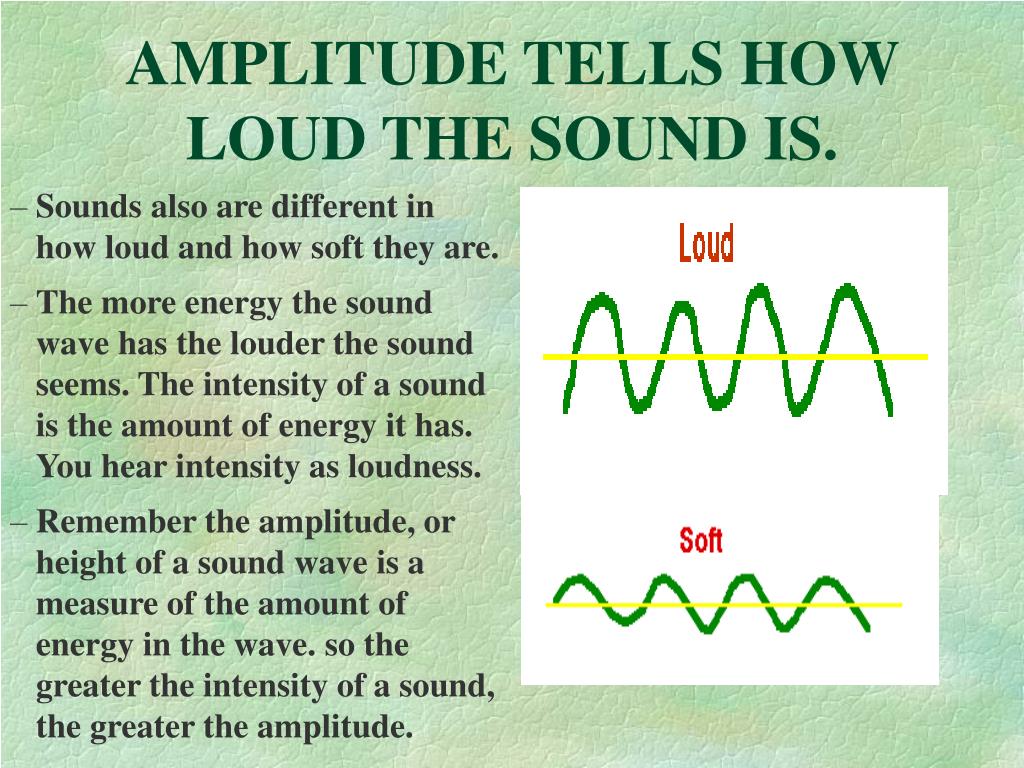 AMPLITUDE TELLS HOW LOUD THE SOUND IS.

– Sounds also are different in how loud and how soft they are.

– The more energy the sound wave has the louder the sound seems. The intensity of a sound is the amount of energy it has. You hear intensity as loudness.

– Remember the amplitude, or height of a sound wave is a measure of the amount of energy in the wave. so the greater the intensity of a sound, the greater the amplitude.

Loud

Soft